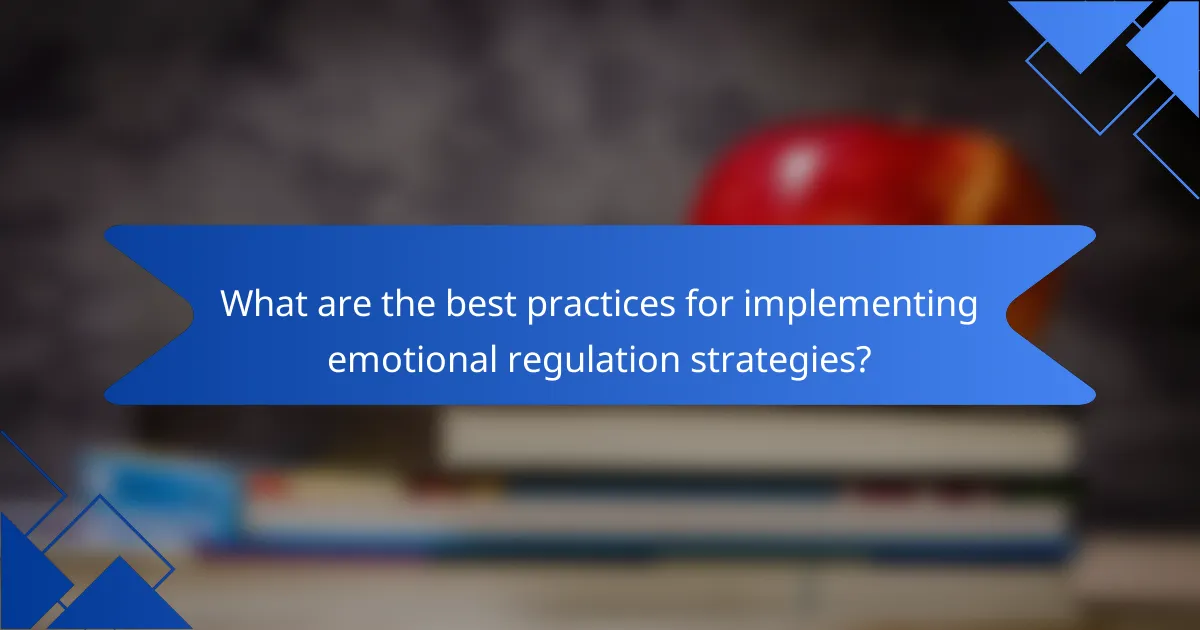 What are the best practices for implementing emotional regulation strategies?